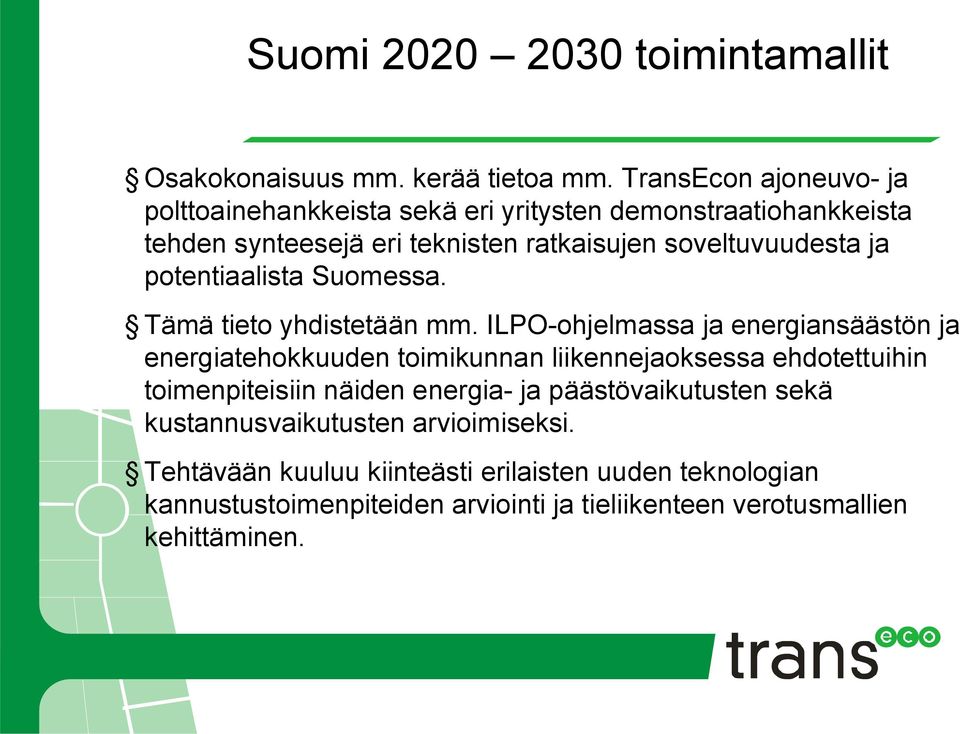 Suomi 2020 – 2030 toimintamallit

§ Osakokonaisuus mm. kerää tietoa mm. TransEcon ajoneuvo- ja polttoainehankkeista sekä eri yritysten demonstraatiohankkeista tehden synteesejä eri teknisten ratkaisujen soveltuvuudesta ja potentiaalista Suomessa.

§ Tämä tieto yhdistetään mm. ILPO-ohjelmassa ja energiansäästön ja energiatehokkuuden toimikunnan liikennejaoksessa ehdotettuihin toimenpiteisiin näiden energia- ja päästövaikutusten sekä kustannusvaikutusten arvioimiseksi.

§ Tehtävään kuuluu kiinteästi erilaisten uuden teknologian kannustustoimenpiteiden arviointi ja tieliikenteen verotusmallien kehittäminen.

trans eco